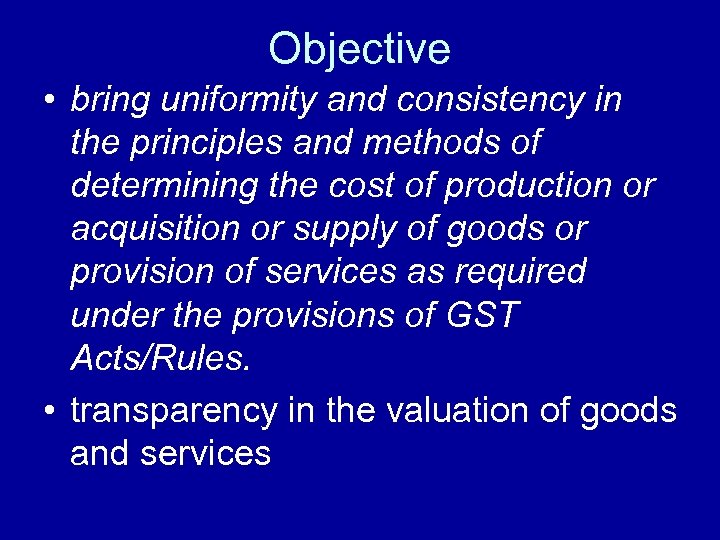 Objective

• bring uniformity and consistency in the principles and methods of determining the cost of production or acquisition or supply of goods or provision of services as required under the provisions of GST Acts/Rules.

• transparency in the valuation of goods and services